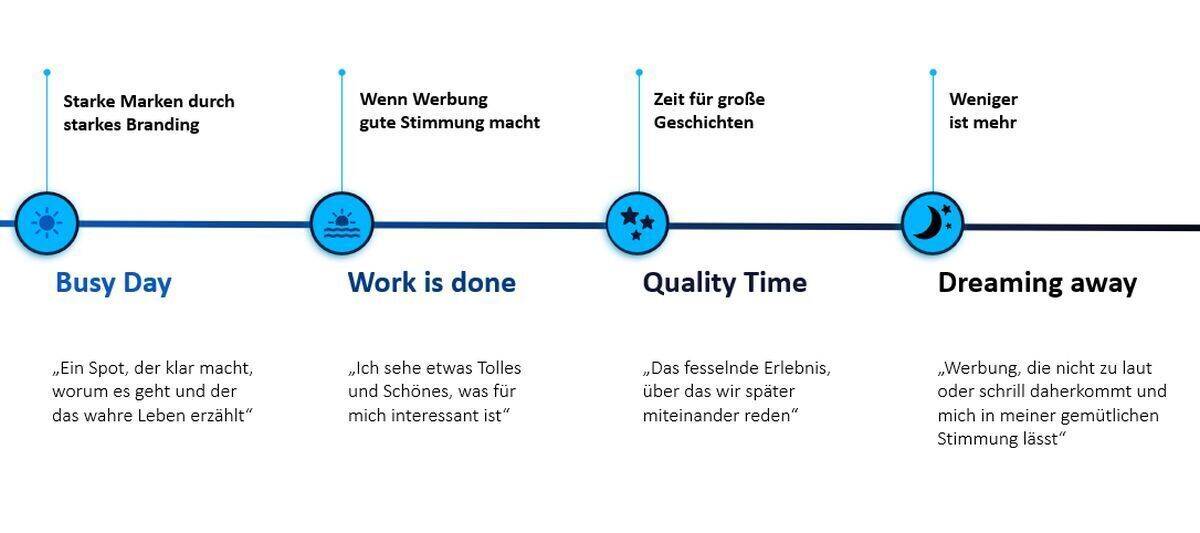 Starke Marken durch starkes Branding

Busy Day

„Ein Spot, der klar macht, worum es geht und der das wahre Leben erzählt“

Wenn Werbung gute Stimmung macht

Work is done

„Ich sehe etwas Tolles und Schönes, was für mich interessant ist“

Zeit für große Geschichten

Quality Time

„Das fesselnde Erlebnis, über das wir später miteinander reden“

Weniger ist mehr

Dreaming away

„Werbung, die nicht zu laut oder schrill daherkommt und mich in meiner gemütlichen Stimmung lässt“